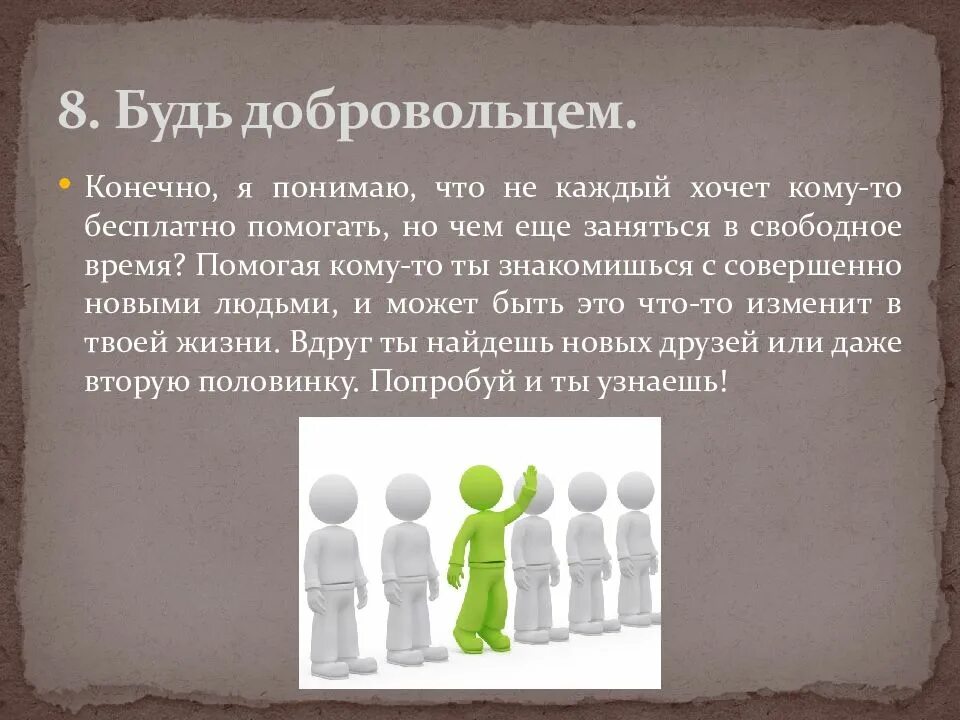 8. Будь добровольцем.

• Конечно, я понимаю, что не каждый хочет кому-то бесплатно помогать, но чем еще заняться в свободное время? Помогая кому-то ты знакомишься с совершенно новыми людьми, и может быть это что-то изменит в твоей жизни. Вдруг ты найдешь новых друзей или даже вторую половинку. Попробуй и ты узнаешь!